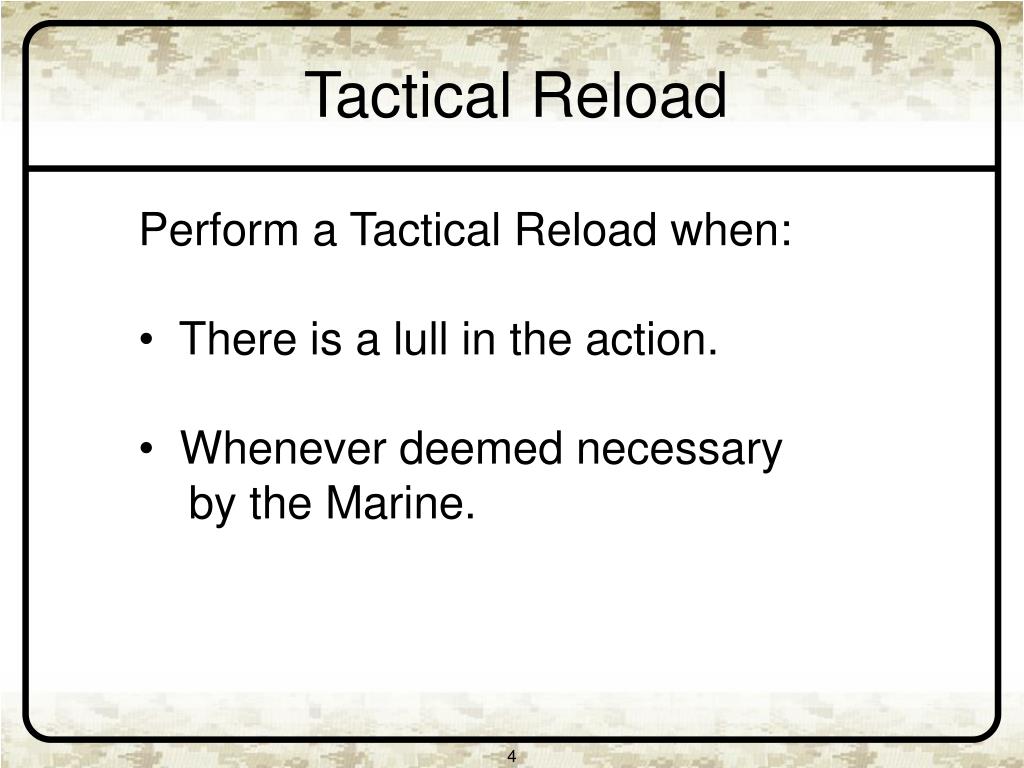 Tactical Reload

Perform a Tactical Reload when:

• There is a lull in the action.

• Whenever deemed necessary by the Marine.

4